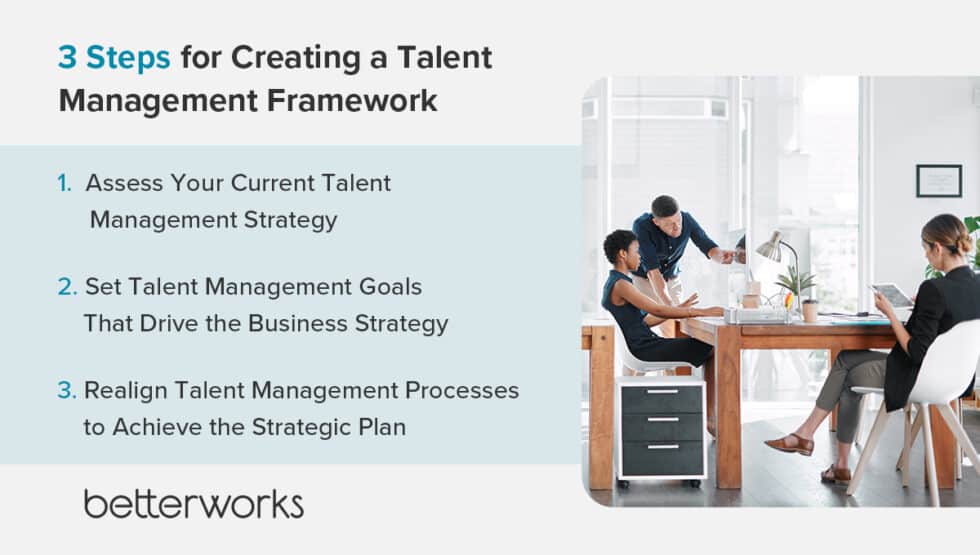 3 Steps for Creating a Talent Management Framework

1. Assess Your Current Talent Management Strategy

2. Set Talent Management Goals That Drive the Business Strategy

3. Realign Talent Management Processes to Achieve the Strategic Plan

betterworks